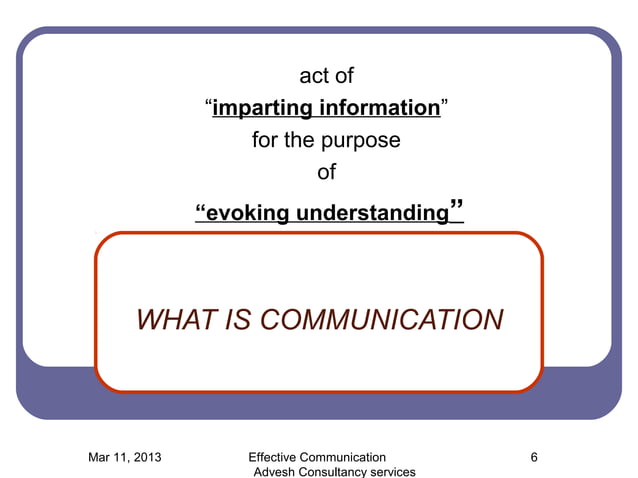 act of
“imparting information”
for the purpose
of
“evoking understanding”

WHAT IS COMMUNICATION

Mar 11, 2013

Effective Communication
Advesh Consultancy services

6